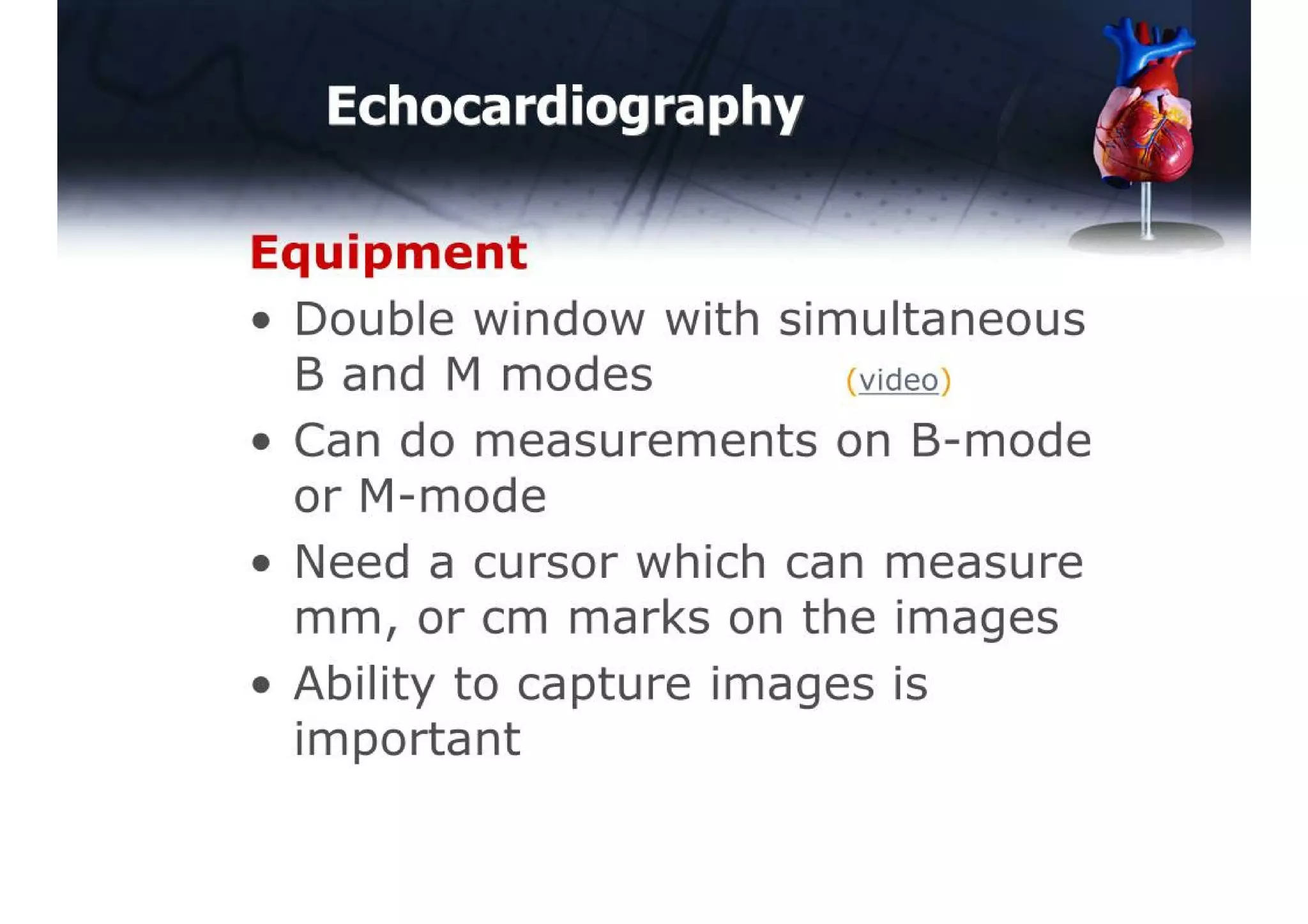 Echocardiography

Equipment

• Double window with simultaneous B and M modes (video)
• Can do measurements on B-mode or M-mode
• Need a cursor which can measure mm, or cm marks on the images
• Ability to capture images is important